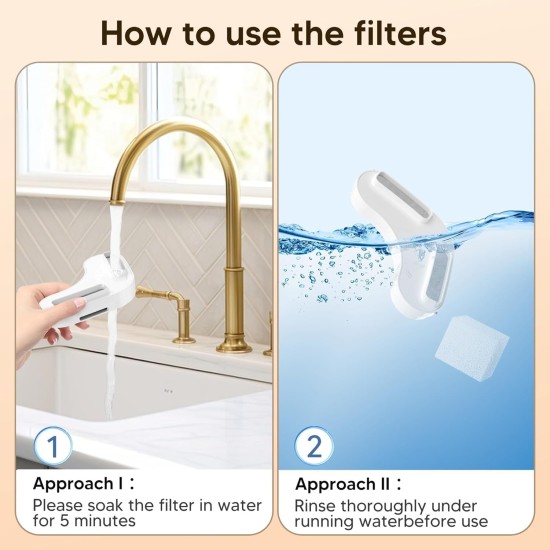 How to use the filters

1

Approach I：

Please soak the filter in water for 5 minutes

2

Approach II：

Rinse thoroughly under running waterbefore use